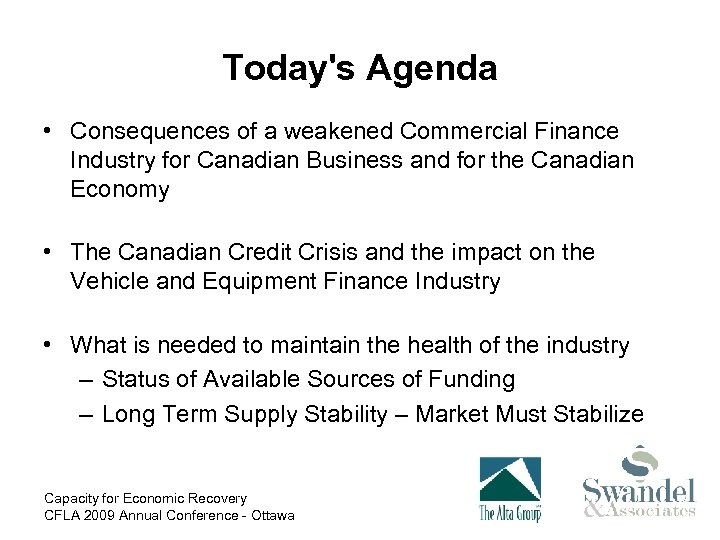 Today's Agenda

• Consequences of a weakened Commercial Finance Industry for Canadian Business and for the Canadian Economy

• The Canadian Credit Crisis and the impact on the Vehicle and Equipment Finance Industry

• What is needed to maintain the health of the industry
– Status of Available Sources of Funding
– Long Term Supply Stability – Market Must Stabilize

Capacity for Economic Recovery
CFLA 2009 Annual Conference - Ottawa

The Alta Group

Swandel & Associates